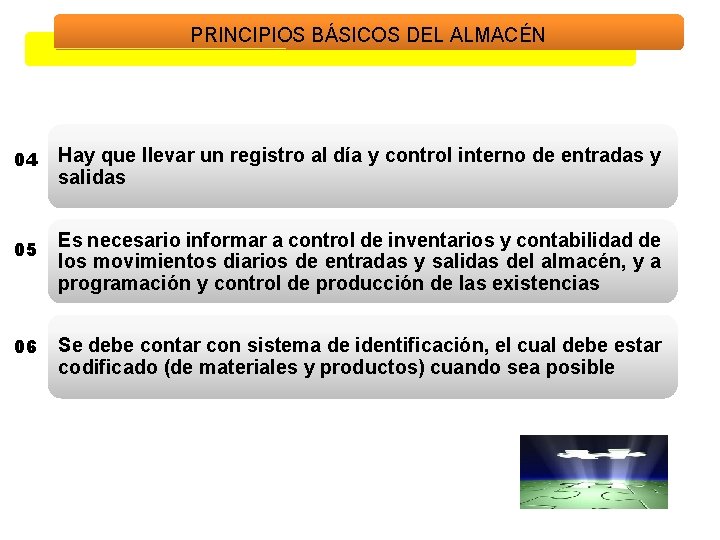 PRINCIPIOS BÁSICOS DEL ALMACÉN

04 Hay que llevar un registro al día y control interno de entradas y salidas

05 Es necesario informar a control de inventarios y contabilidad de los movimientos diarios de entradas y salidas del almacén, y a programación y control de producción de las existencias

06 Se debe contar con sistema de identificación, el cual debe estar codificado (de materiales y productos) cuando sea posible